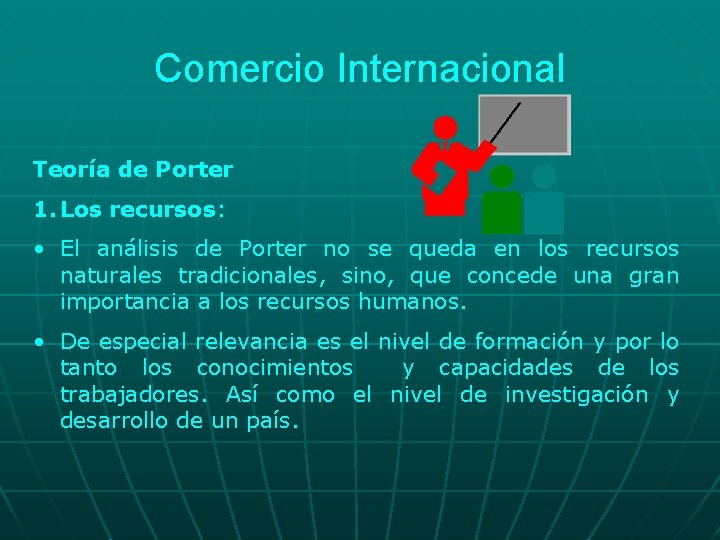 Comercio Internacional

Teoría de Porter

1. Los recursos:

• El análisis de Porter no se queda en los recursos naturales tradicionales, sino, que concede una gran importancia a los recursos humanos.

• De especial relevancia es el nivel de formación y por lo tanto los conocimientos y capacidades de los trabajadores. Así como el nivel de investigación y desarrollo de un país.